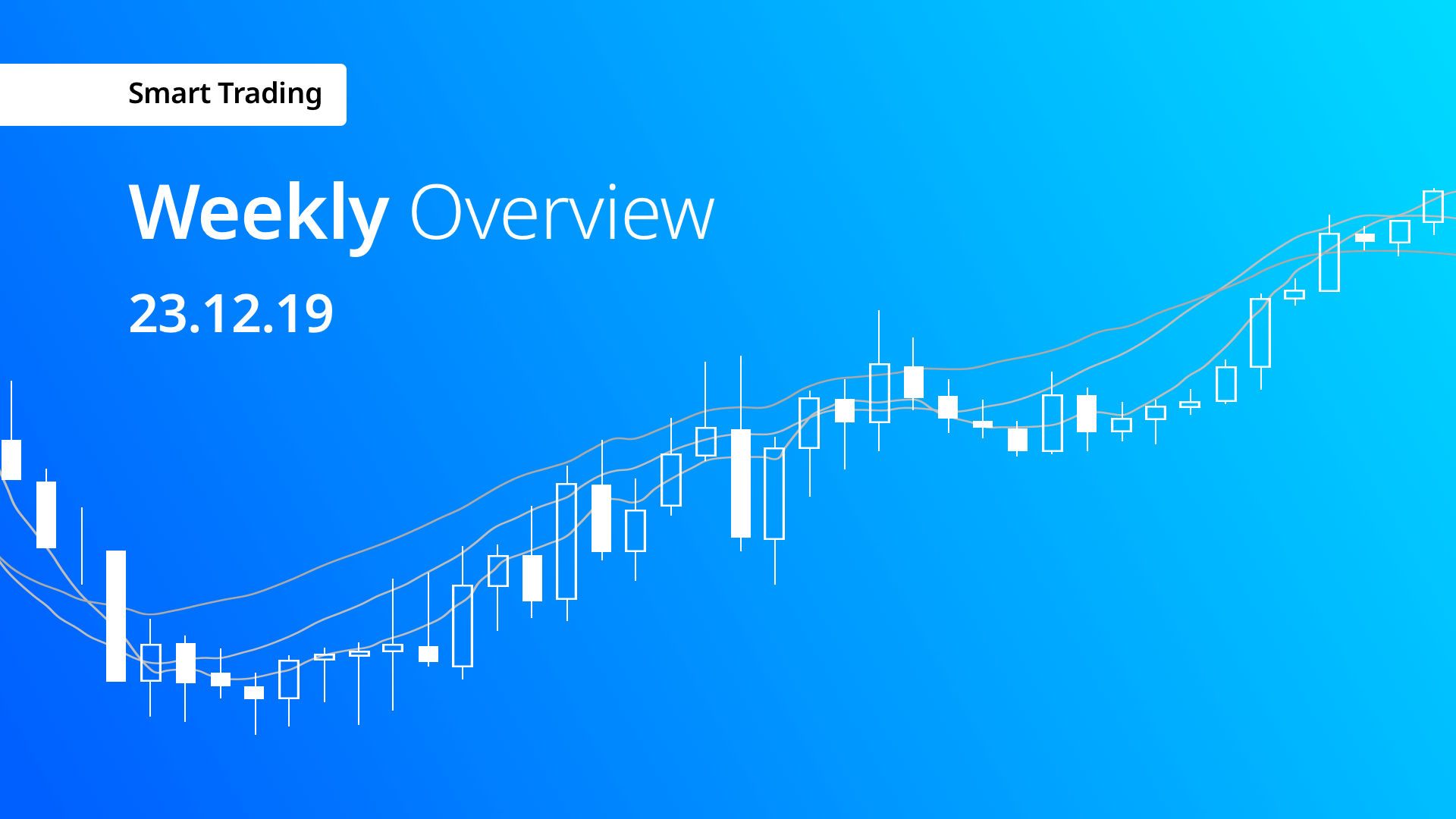 Smart Trading

Weekly Overview

23.12.19